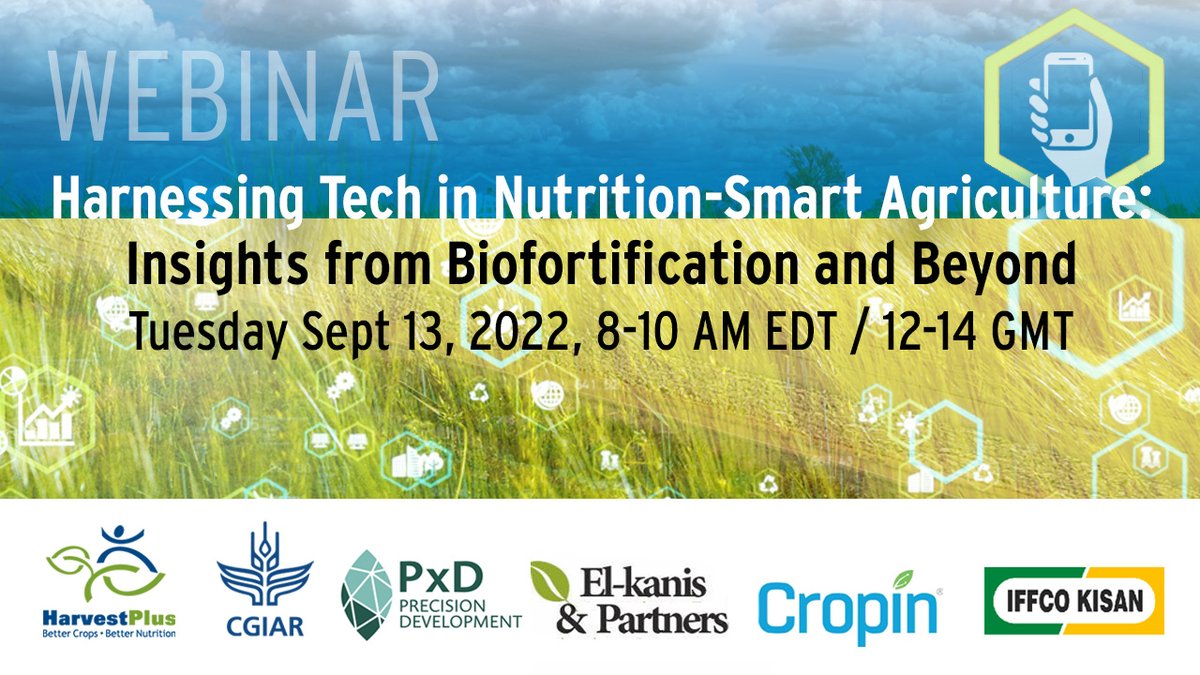 WEBINAR

Harnessing Tech in Nutrition-Smart Agriculture: Insights from Biofortification and Beyond

Tuesday Sept 13, 2022, 8-10 AM EDT / 12-14 GMT

HarvestPlus
Better Crops • Better Nutrition

CGIAR

PxD
PRECISION DEVELOPMENT

El-kanis & Partners

Cropin

IFFCO KISAN